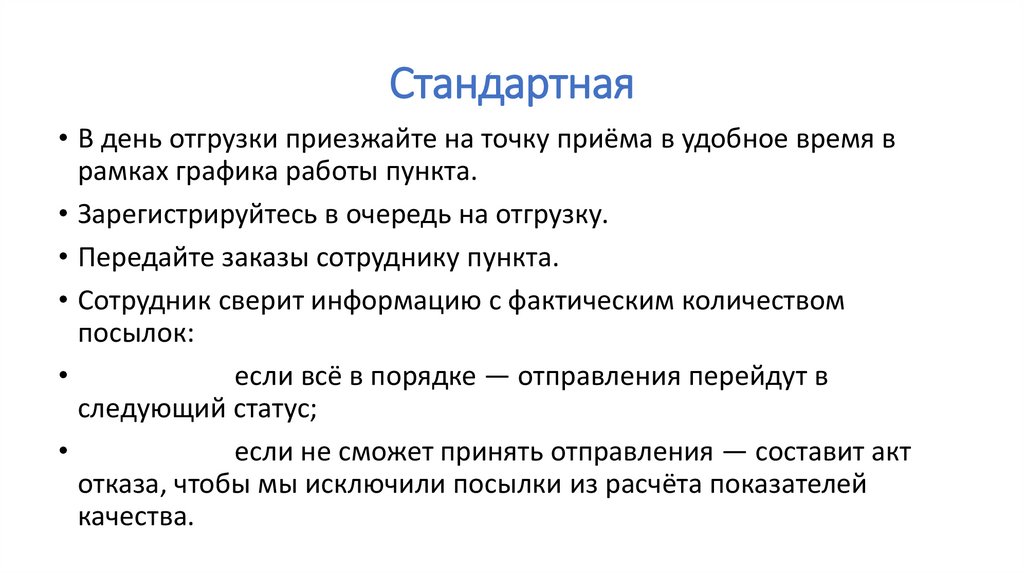 Стандартная

• В день отгрузки приезжайте на точку приёма в удобное время в рамках графика работы пункта.
• Зарегистрируйтесь в очередь на отгрузку.
• Передайте заказы сотруднику пункта.
• Сотрудник сверит информацию с фактическим количеством посылок:
• если всё в порядке — отправления перейдут в следующий статус;
• если не сможет принять отправления — составит акт отказа, чтобы мы исключили посылки из расчёта показателей качества.